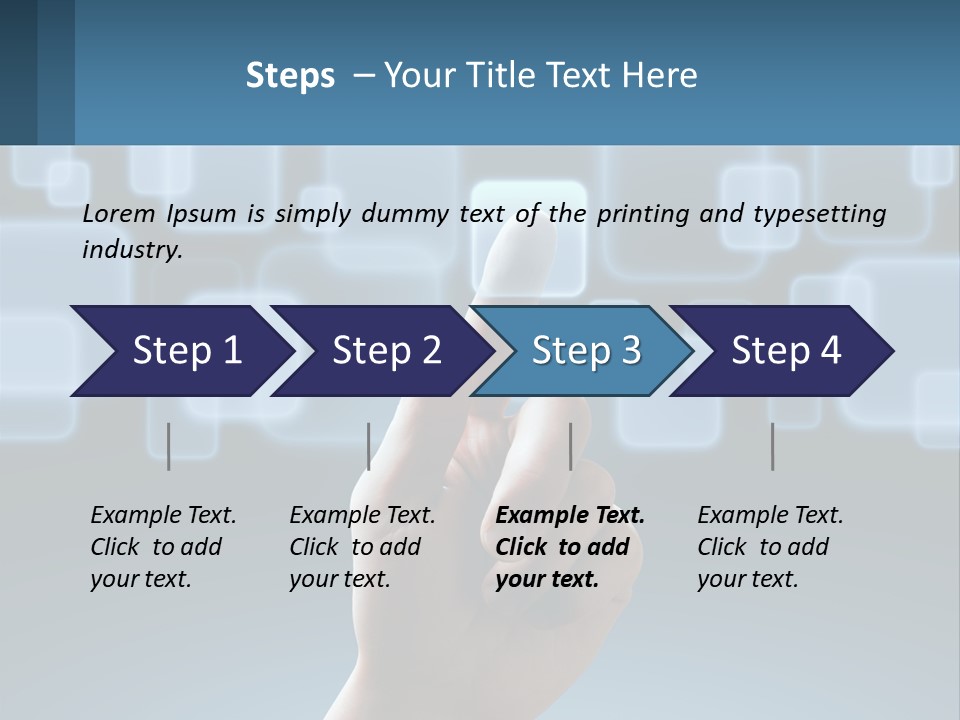 Steps – Your Title Text Here

Lorem Ipsum is simply dummy text of the printing and typesetting industry.

Step 1

Step 2

Step 3

Step 4

Example Text. Click to add your text.

Example Text. Click to add your text.

Example Text. Click to add your text.

Example Text. Click to add your text.